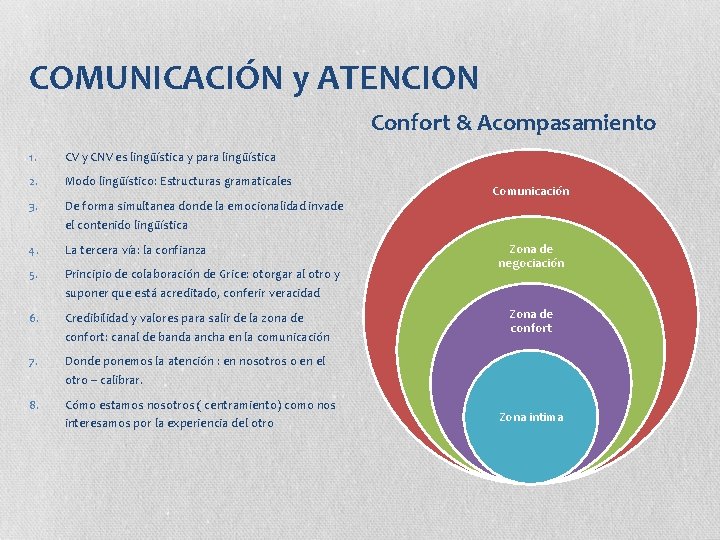 COMUNICACIÓN y ATENCION

Confort & Acompasamiento

1. CV y CNV es lingüística y para lingüística
2. Modo lingüístico: Estructuras gramaticales
3. De forma simultanea donde la emocionalidad invade el contenido lingüística
4. La tercera vía: la confianza
5. Principio de colaboración de Grice: otorgar al otro y suponer que está acreditado, conferir veracidad
6. Credibilidad y valores para salir de la zona de confort: canal de banda ancha en la comunicación
7. Donde ponemos la atención : en nosotros o en el otro – calibrar.
8. Cómo estamos nosotros ( centramiento) como nos interesamos por la experiencia del otro

Comunicación

Zona de negociación

Zona de confort

Zona intima